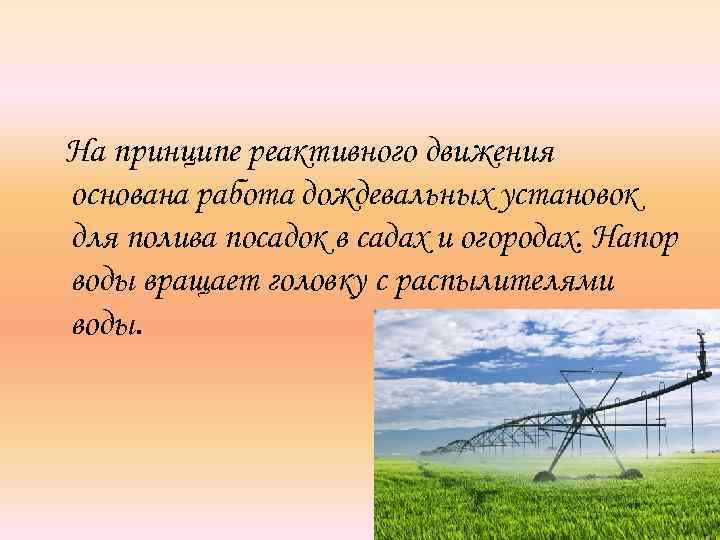 На принципе реактивного движения основана работа дождевальных установок для полива посадок в садах и огородах. Напор воды вращает головку с распылителями воды.